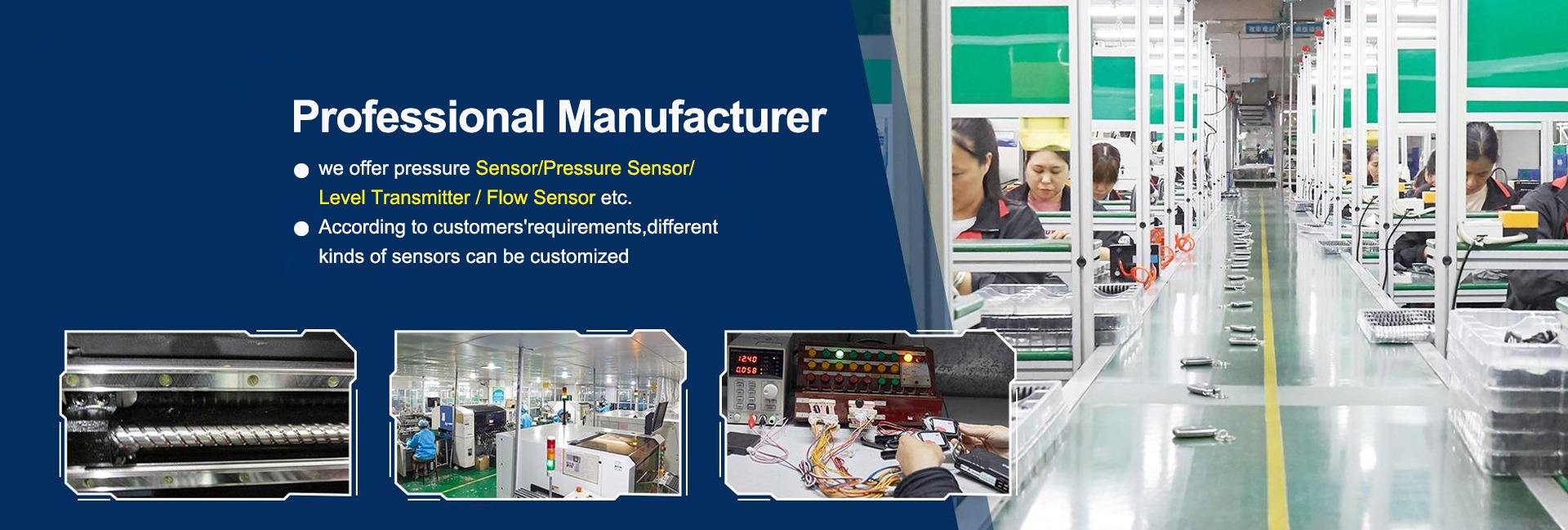 Professional Manufacturer

● we offer pressure Sensor/Pressure Sensor/ Level Transmitter / Flow Sensor etc.

● According to customers'requirements,different kinds of sensors can be customized

12.40
0.058